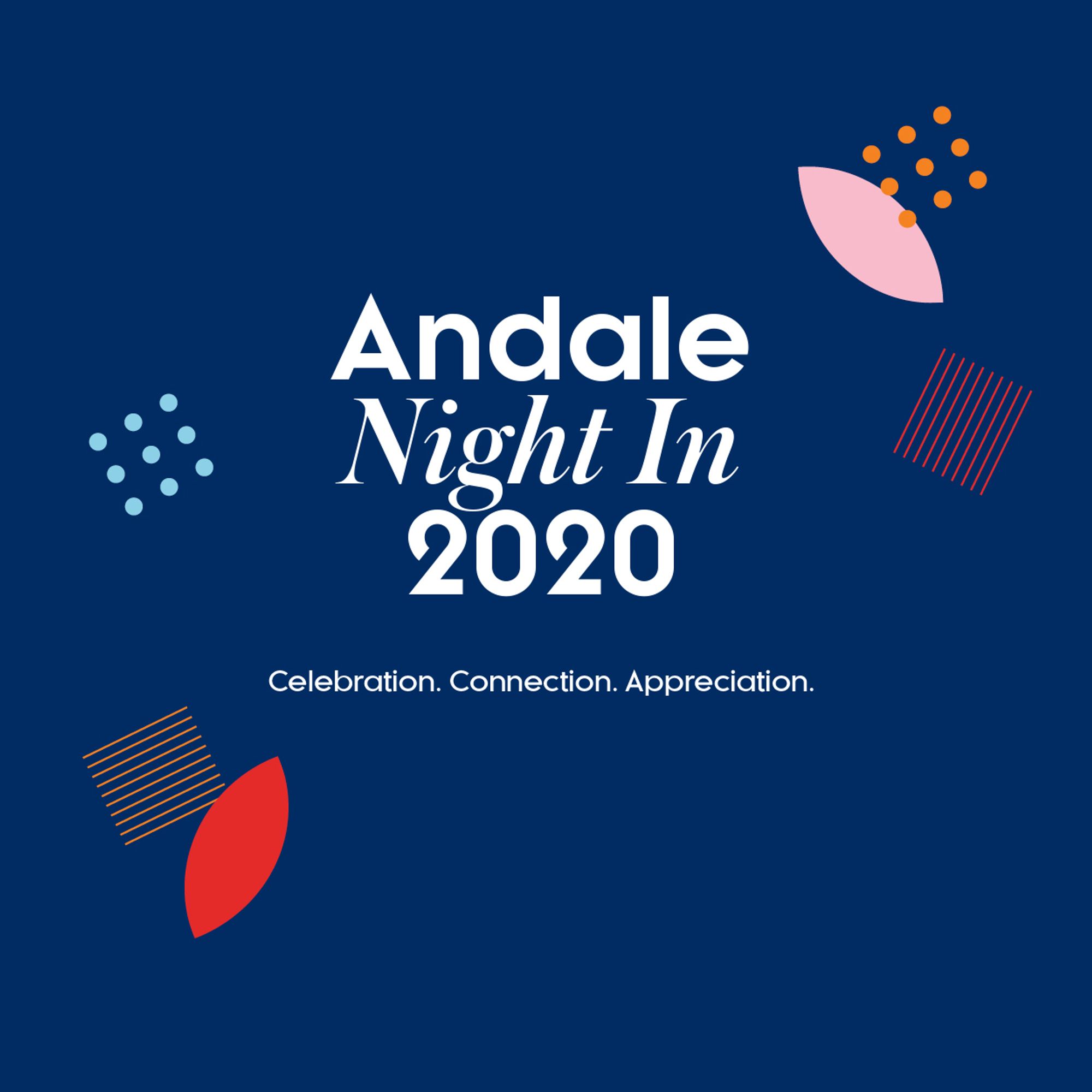 Andale
Night In
2020

Celebration. Connection. Appreciation.